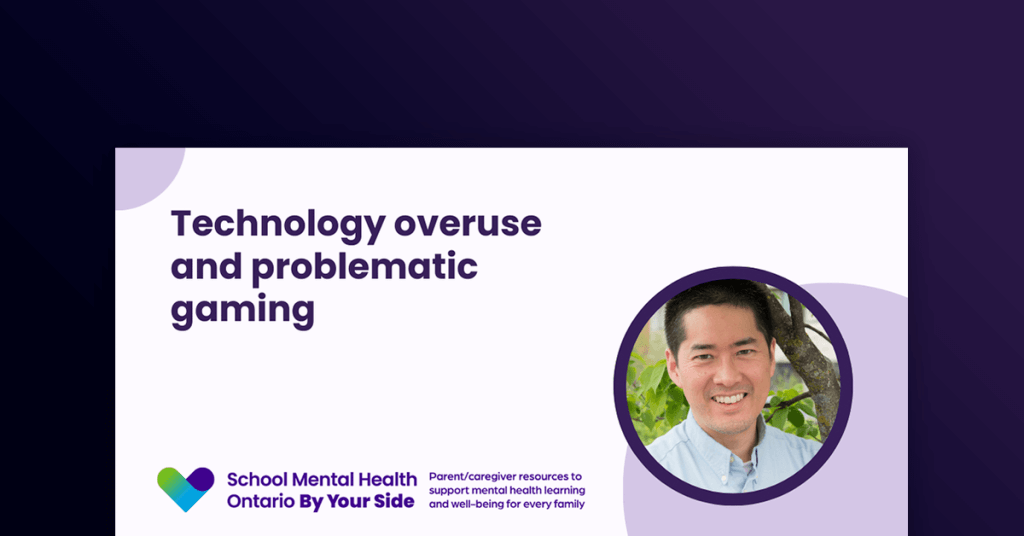 Technology overuse and problematic gaming

School Mental Health Ontario By Your Side

Parent/caregiver resources to support mental health learning and well-being for every family